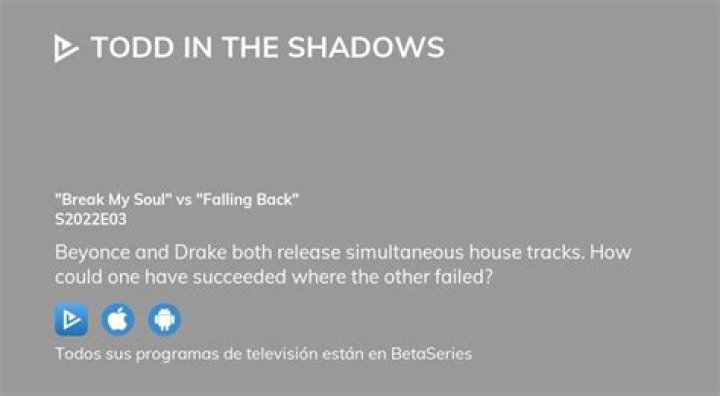 TODD IN THE SHADOWS

"Break My Soul" vs "Falling Back"
S2022E03

Beyonce and Drake both release simultaneous house tracks. How could one have succeeded where the other failed?

Todos sus programas de televisión están en BetaSeries